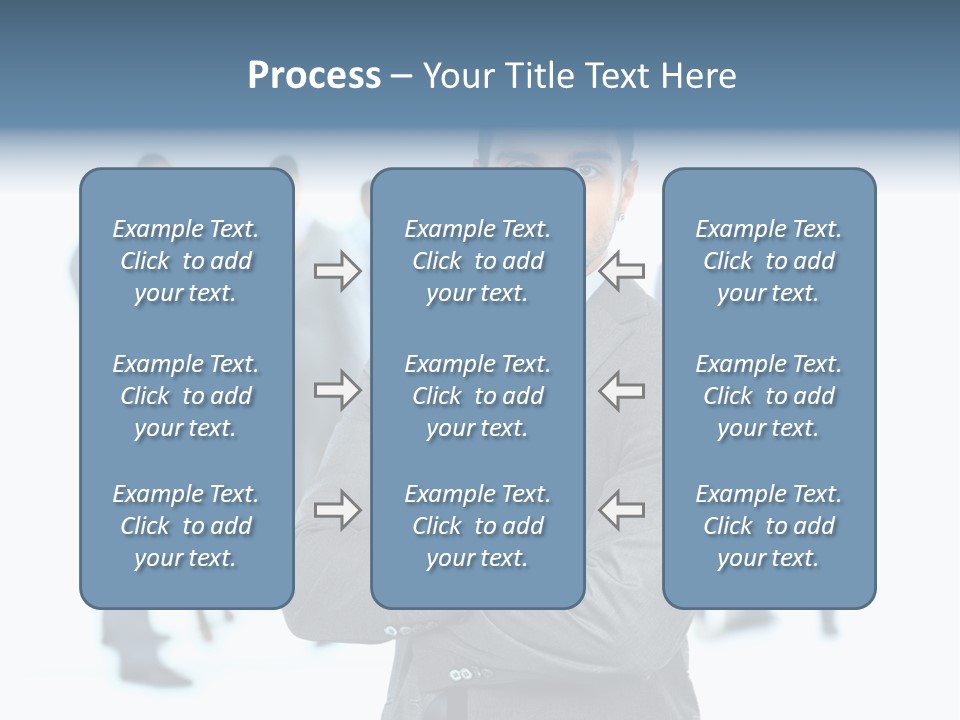 Process – Your Title Text Here

Example Text. Click to add your text.

Example Text. Click to add your text.

Example Text. Click to add your text.

Example Text. Click to add your text.

Example Text. Click to add your text.

Example Text. Click to add your text.

Example Text. Click to add your text.

Example Text. Click to add your text.

Example Text. Click to add your text.